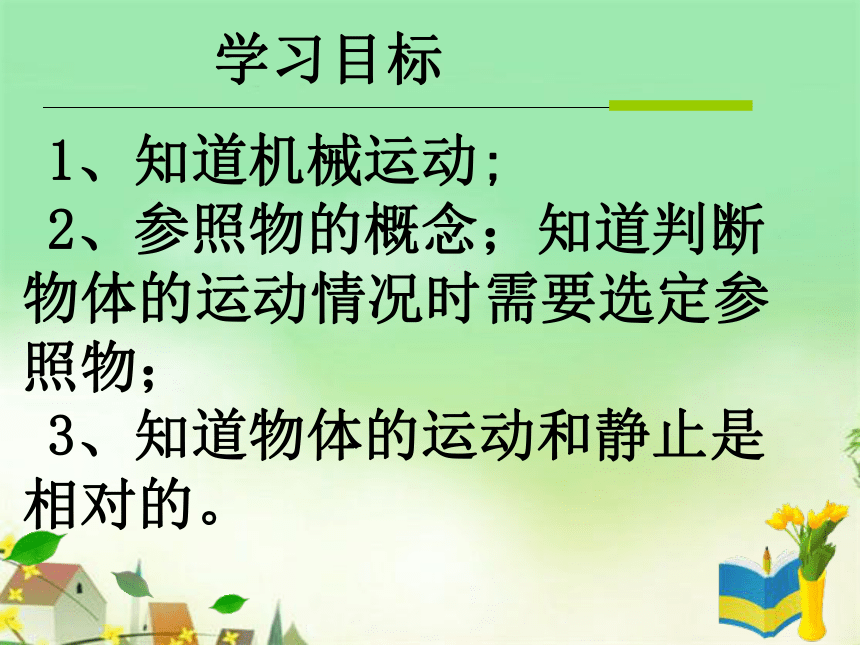 学习目标

1、知道机械运动;

2、参照物的概念；知道判断物体的运动情况时需要选定参照物;

3、知道物体的运动和静止是相对的。